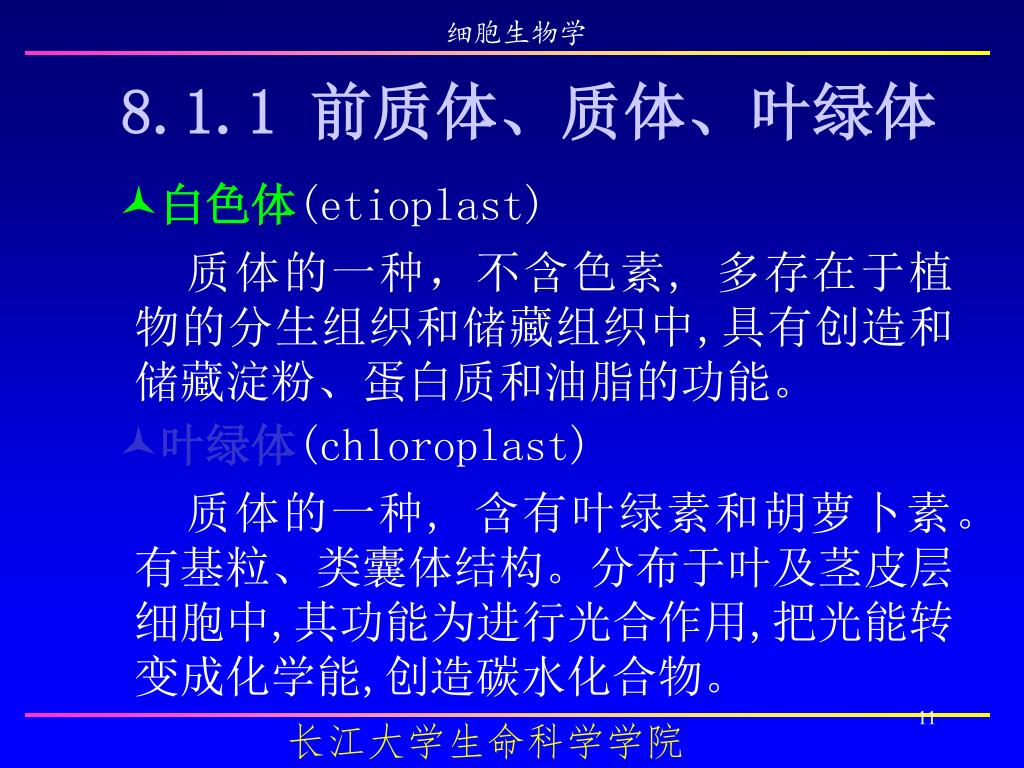 细胞生物学

8.1.1 前质体、质体、叶绿体

白色体(etioplast)

质体的一种，不含色素，多存在于植物的分生组织和储藏组织中,具有创造和储藏淀粉、蛋白质和油脂的功能。

叶绿体(chloroplast)

质体的一种，含有叶绿素和胡萝卜素。有基粒、类囊体结构。分布于叶及茎皮层细胞中,其功能为进行光合作用,把光能转变成化学能,创造碳水化合物。

11

长江大学生命科学学院